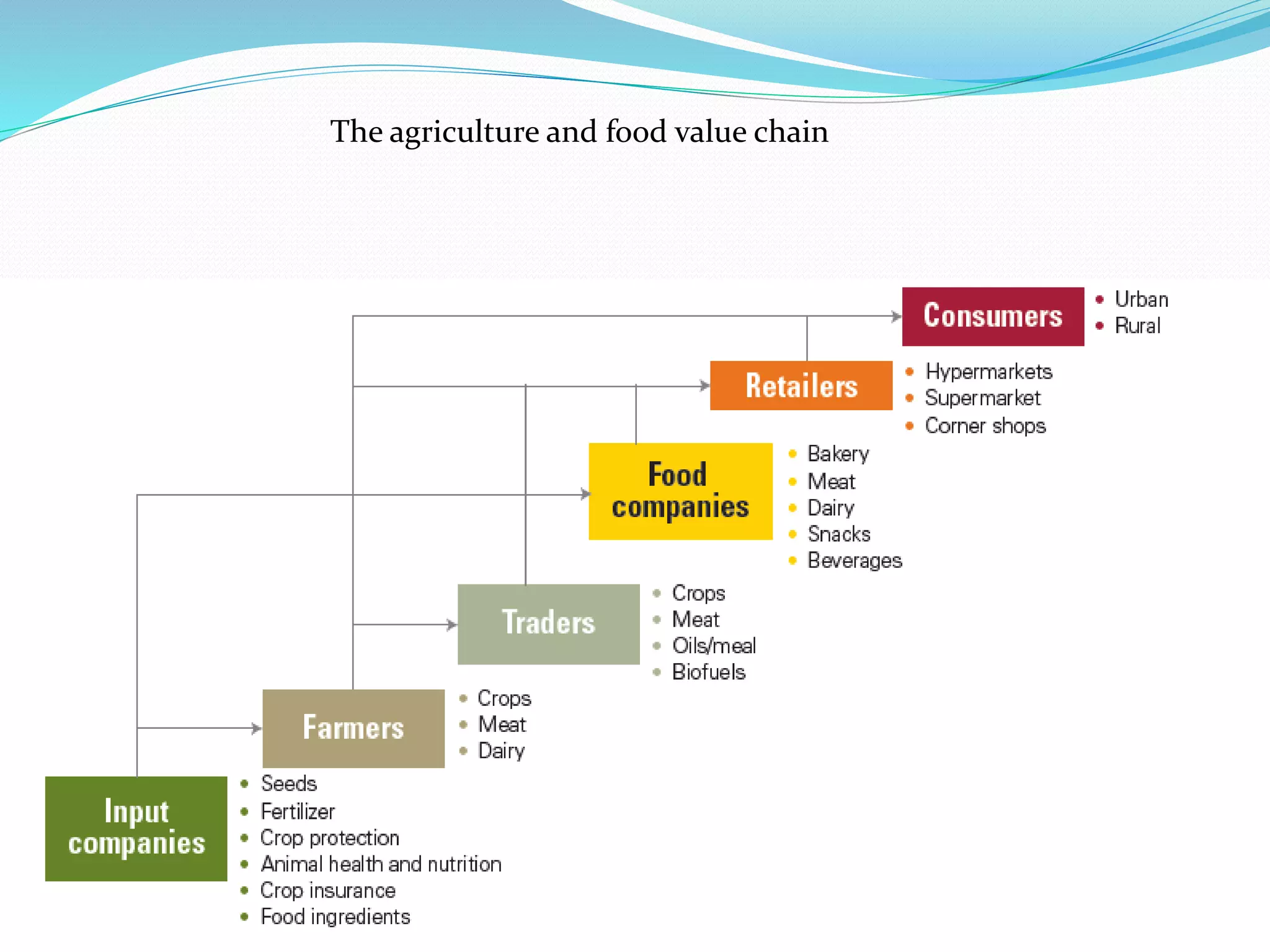 The agriculture and food value chain

Consumers
• Urban
• Rural

Retailers
• Hypermarkets
• Supermarket
• Corner shops

Food companies
• Bakery
• Meat
• Dairy
• Snacks
• Beverages

Traders
• Crops
• Meat
• Oils/meal
• Biofuels

Farmers
• Crops
• Meat
• Dairy

Input companies
• Seeds
• Fertilizer
• Crop protection
• Animal health and nutrition
• Crop insurance
• Food ingredients